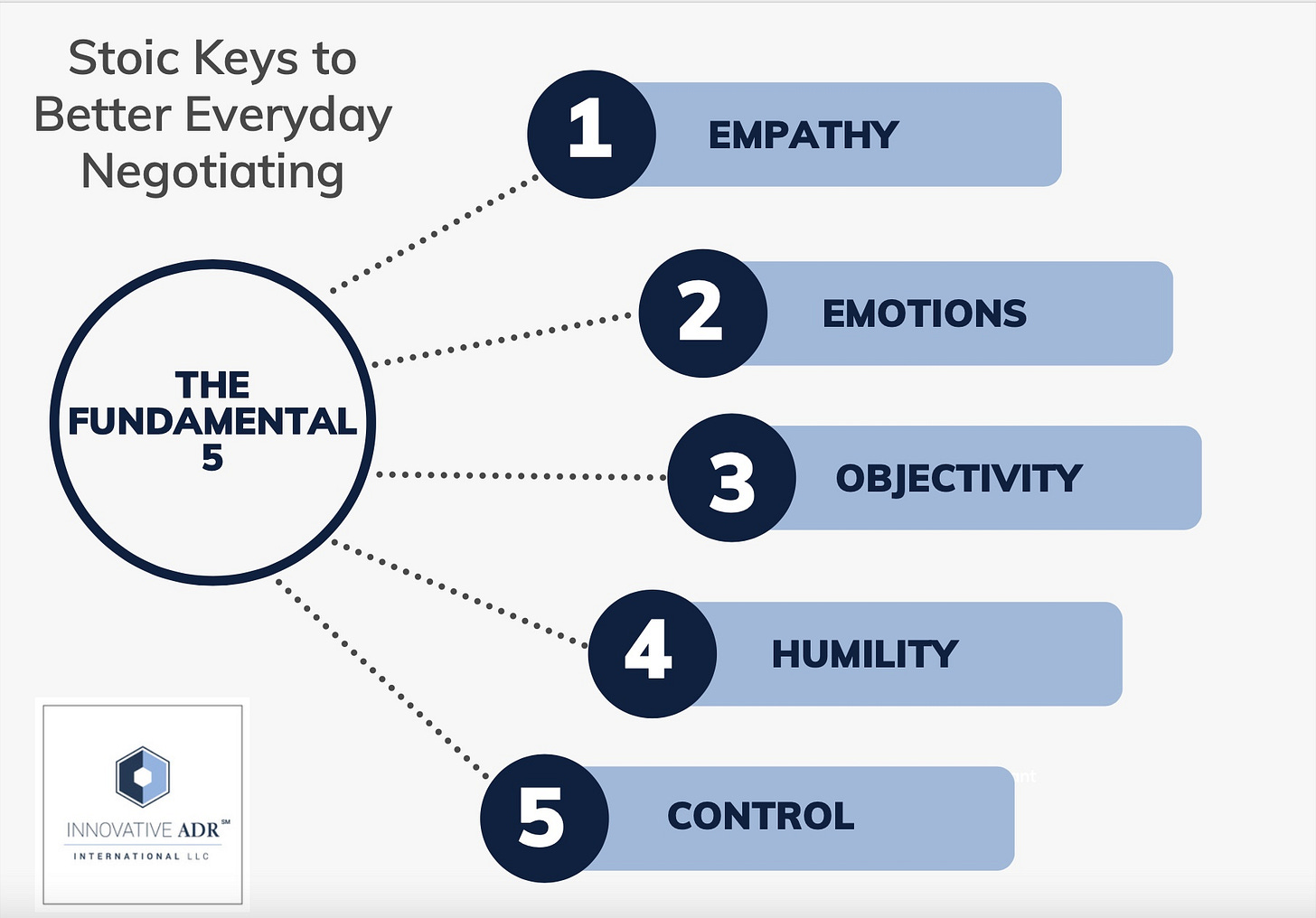 Stoic Keys to Better Everyday Negotiating

THE FUNDAMENTAL 5

1 EMPATHY

2 EMOTIONS

3 OBJECTIVITY

4 HUMILITY

5 CONTROL

INNOVATIVE ADR℠
INTERNATIONAL LLC